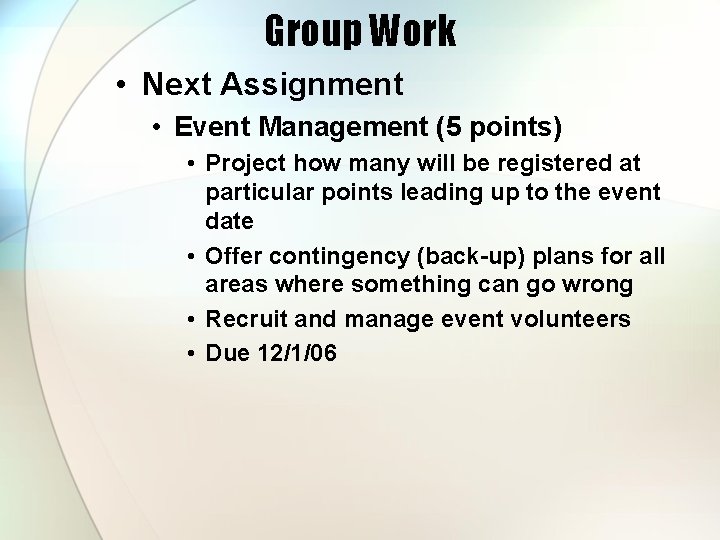 Group Work

• Next Assignment
  • Event Management (5 points)
    • Project how many will be registered at particular points leading up to the event date
    • Offer contingency (back-up) plans for all areas where something can go wrong
    • Recruit and manage event volunteers
    • Due 12/1/06